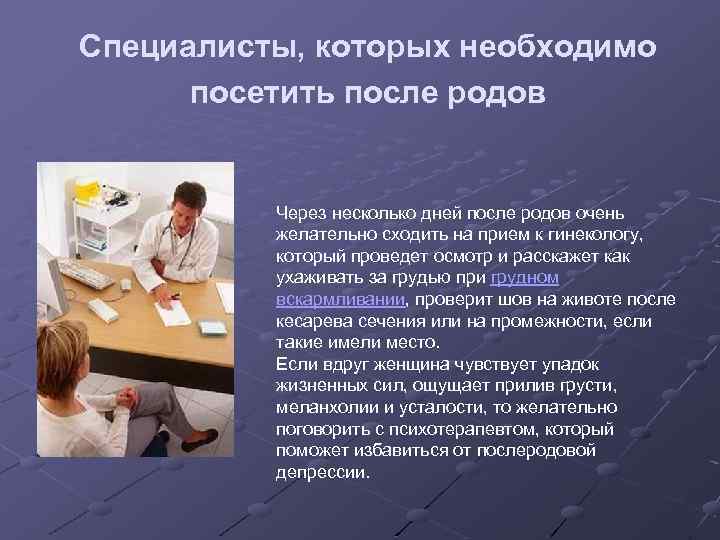 Специалисты, которых необходимо посетить после родов

Через несколько дней после родов очень желательно сходить на прием к гинекологу, который проведет осмотр и расскажет как ухаживать за грудью при грудном вскармливании, проверит шов на животе после кесарева сечения или на промежности, если такие имели место.
Если вдруг женщина чувствует упадок жизненных сил, ощущает прилив грусти, меланхолии и усталости, то желательно поговорить с психотерапевтом, который поможет избавиться от послеродовой депрессии.